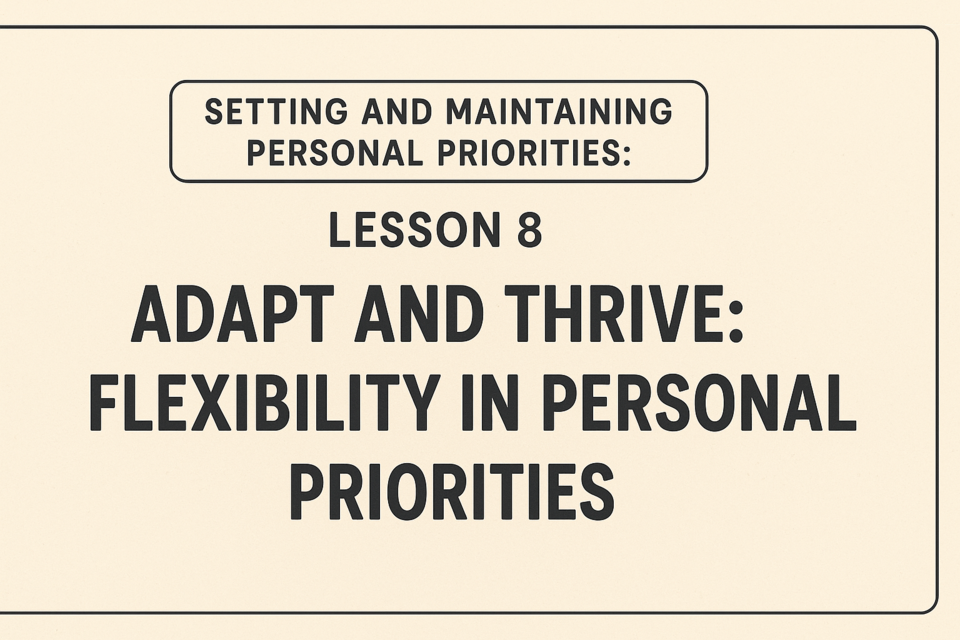 SETTING AND MAINTAINING PERSONAL PRIORITIES:

LESSON 8

ADAPT AND THRIVE: FLEXIBILITY IN PERSONAL PRIORITIES